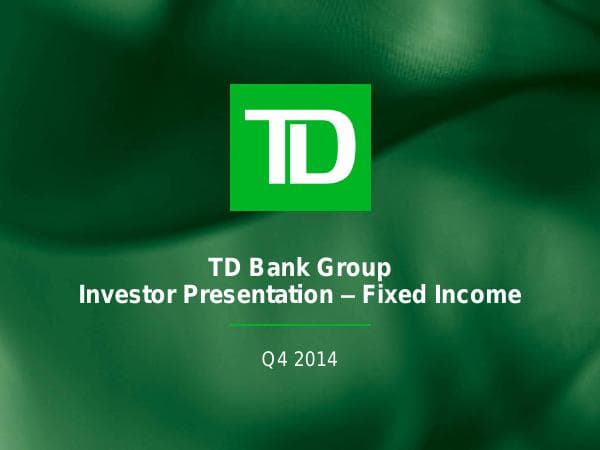 TD

TD Bank Group
Investor Presentation – Fixed Income

Q4 2014